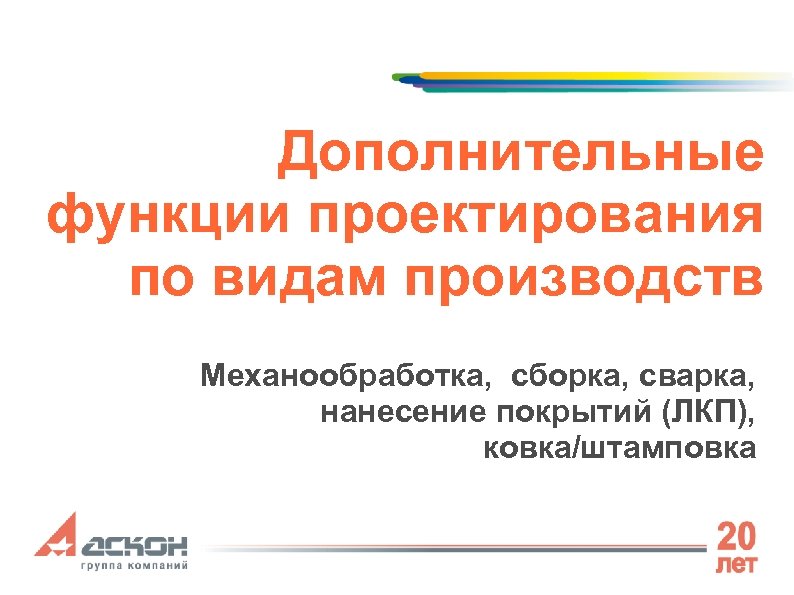 Дополнительные функции проектирования по видам производств

Механообработка, сборка, сварка, нанесение покрытий (ЛКП), ковка/штамповка

АСКОН
группа компаний

20
лет